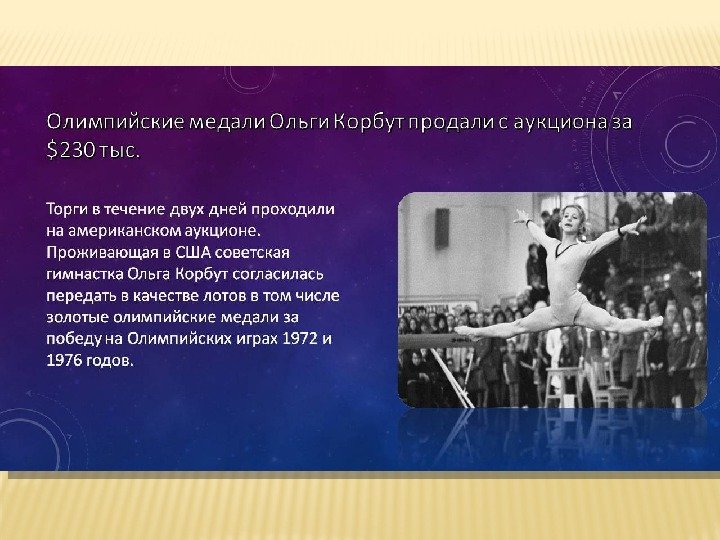 Олимпийские медали Ольги Корбут продали с аукциона за $230 тыс.

Торги в течение двух дней проходили на американском аукционе. Проживающая в США советская гимнастка Ольга Корбут согласилась передать в качестве лотов в том числе золотые олимпийские медали за победу на Олимпийских играх 1972 и 1976 годов.